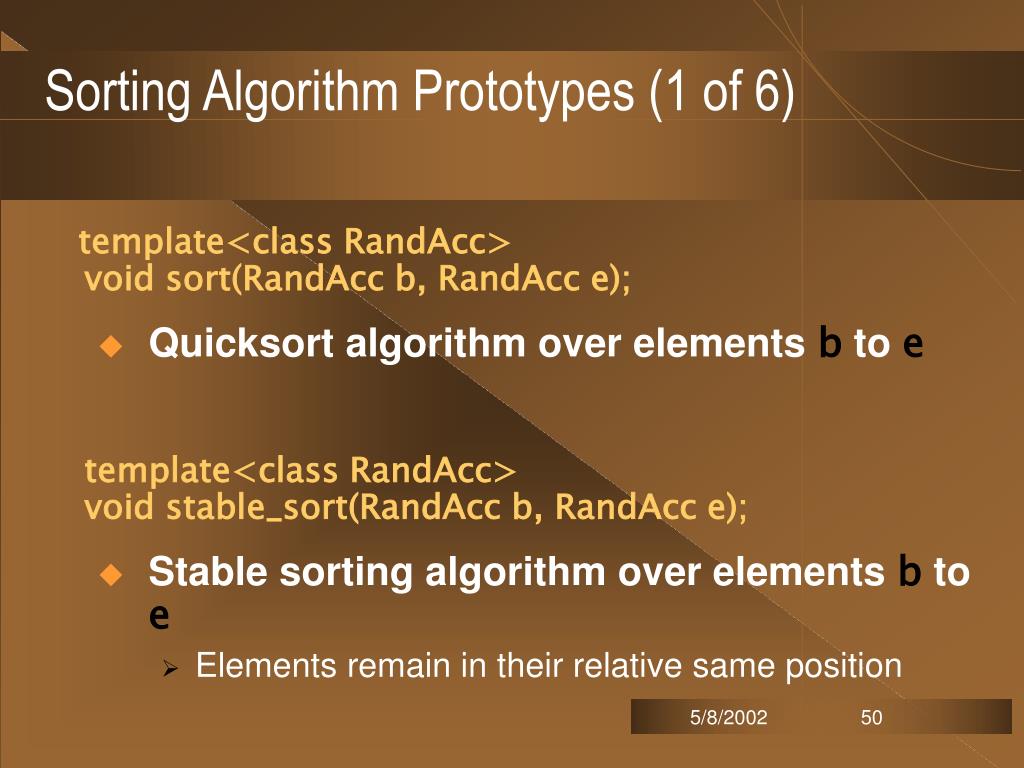 Sorting Algorithm Prototypes (1 of 6)

template<class RandAcc>
void sort(RandAcc b, RandAcc e);

Quicksort algorithm over elements b to e

template<class RandAcc>
void stable_sort(RandAcc b, RandAcc e);

Stable sorting algorithm over elements b to e

Elements remain in their relative same position

5/8/2002 50